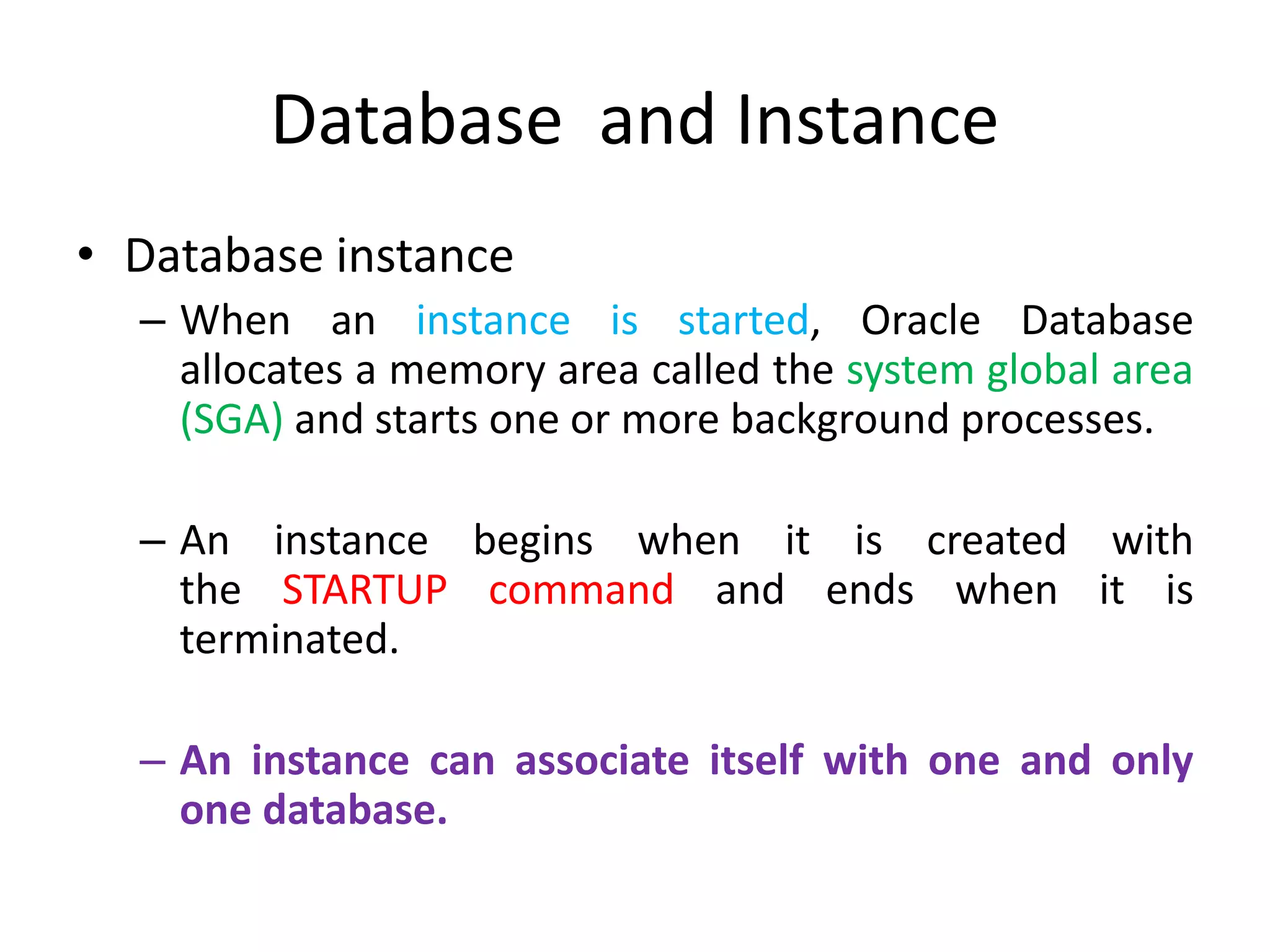 Database and Instance

• Database instance

– When an instance is started, Oracle Database allocates a memory area called the system global area (SGA) and starts one or more background processes.

– An instance begins when it is created with the STARTUP command and ends when it is terminated.

– An instance can associate itself with one and only one database.